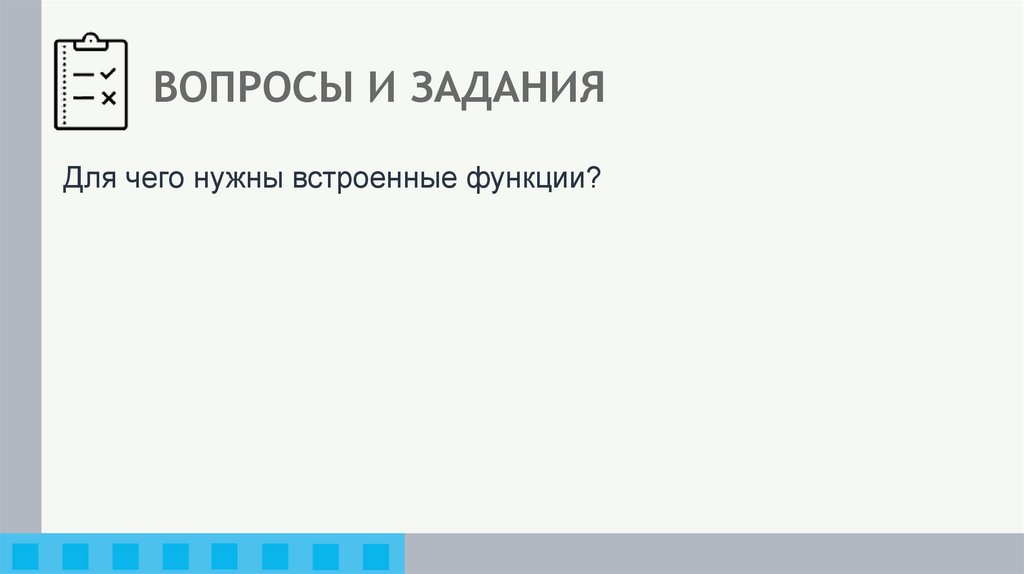 ВОПРОСЫ И ЗАДАНИЯ

Для чего нужны встроенные функции?